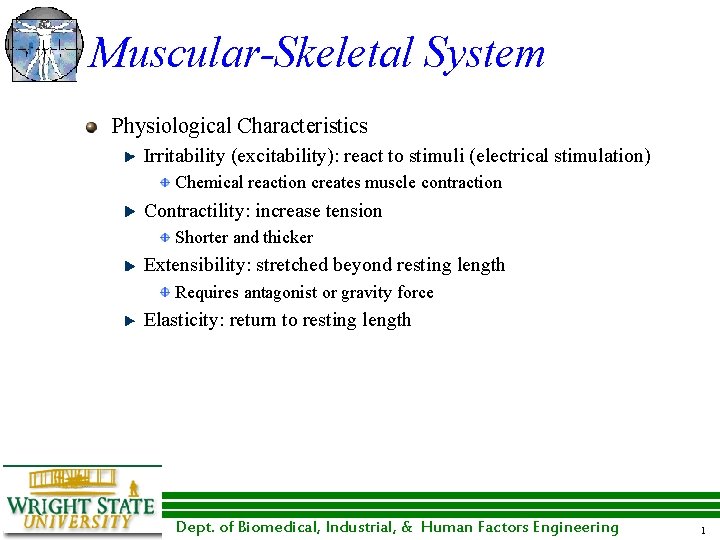 Muscular-Skeletal System

Physiological Characteristics

Irritability (excitability): react to stimuli (electrical stimulation)

Chemical reaction creates muscle contraction

Contractility: increase tension

Shorter and thicker

Extensibility: stretched beyond resting length

Requires antagonist or gravity force

Elasticity: return to resting length

WRIGHT STATE UNIVERSITY

Dept. of Biomedical, Industrial, & Human Factors Engineering

1